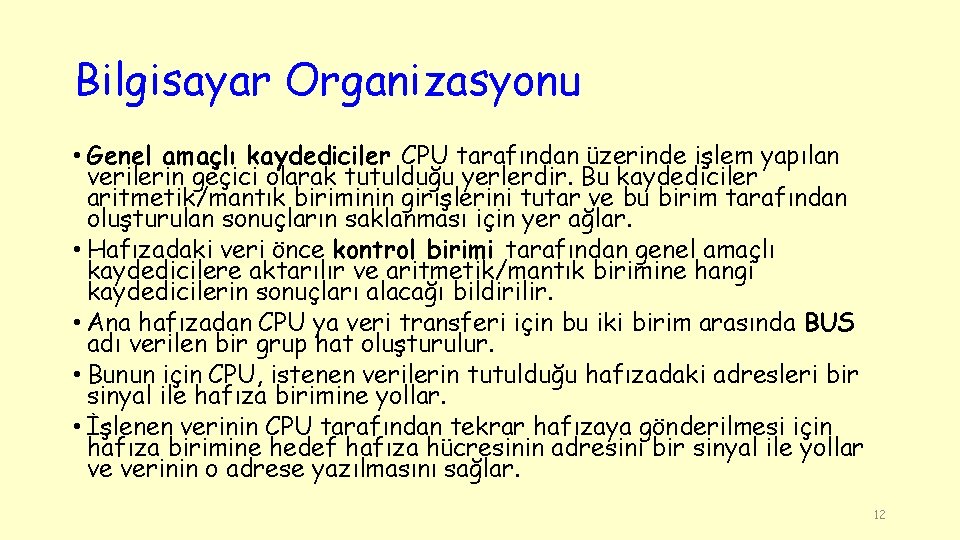 Bilgisayar Organizasyonu

• Genel amaçlı kaydediciler CPU tarafından üzerinde işlem yapılan verilerin geçici olarak tutulduğu yerlerdir. Bu kaydediciler aritmetik/mantık biriminin girişlerini tutar ve bu birim tarafından oluşturulan sonuçların saklanması için yer ağlar.
• Hafızadaki veri önce kontrol birimi tarafından genel amaçlı kaydedicilere aktarılır ve aritmetik/mantık birimine hangi kaydedicilerin sonuçları alacağı bildirilir.
• Ana hafızadan CPU ya veri transferi için bu iki birim arasında BUS adı verilen bir grup hat oluşturulur.
• Bunun için CPU, istenen verilerin tutulduğu hafızadaki adresleri bir sinyal ile hafıza birimine yollar.
• İşlenen verinin CPU tarafından tekrar hafızaya gönderilmesi için hafıza birimine hedef hafıza hücresinin adresini bir sinyal ile yollar ve verinin o adrese yazılmasını sağlar.

12